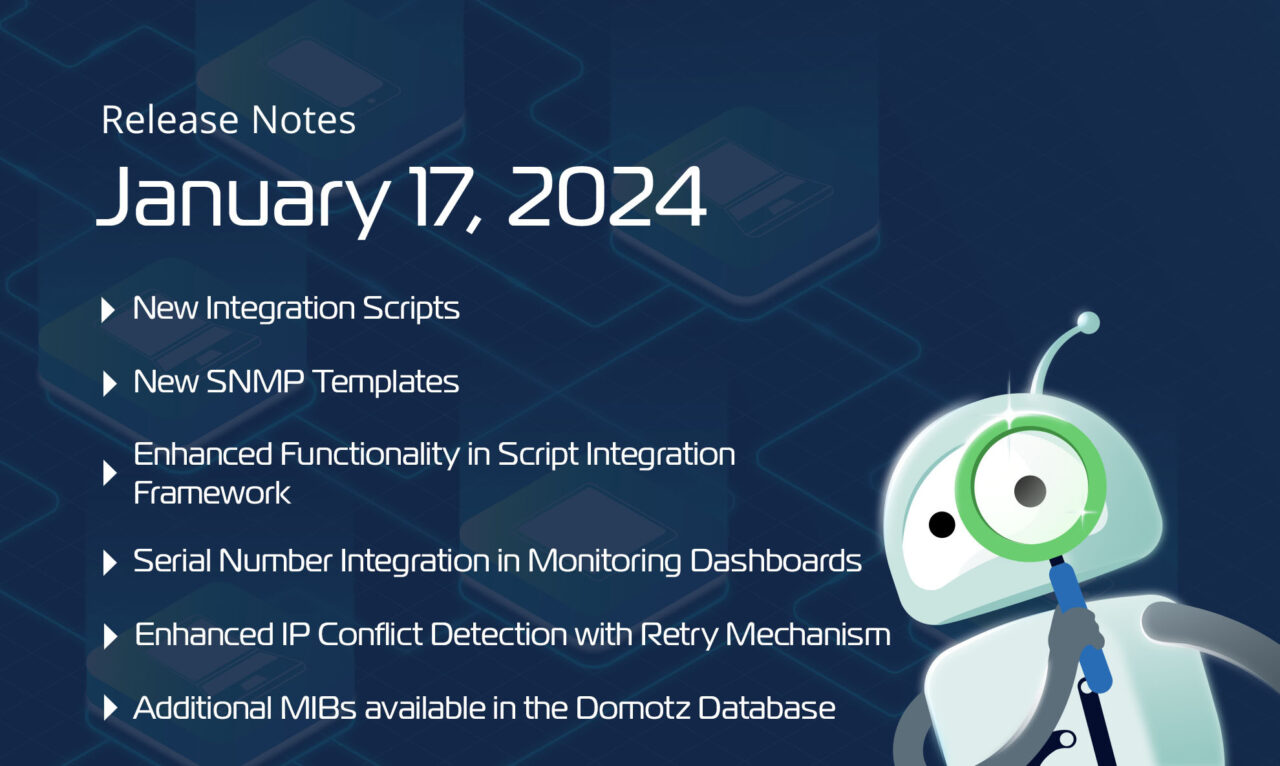 Release Notes

January 17, 2024

New Integration Scripts

New SNMP Templates

Enhanced Functionality in Script Integration Framework

Serial Number Integration in Monitoring Dashboards

Enhanced IP Conflict Detection with Retry Mechanism

Additional MIBs available in the Domotz Database